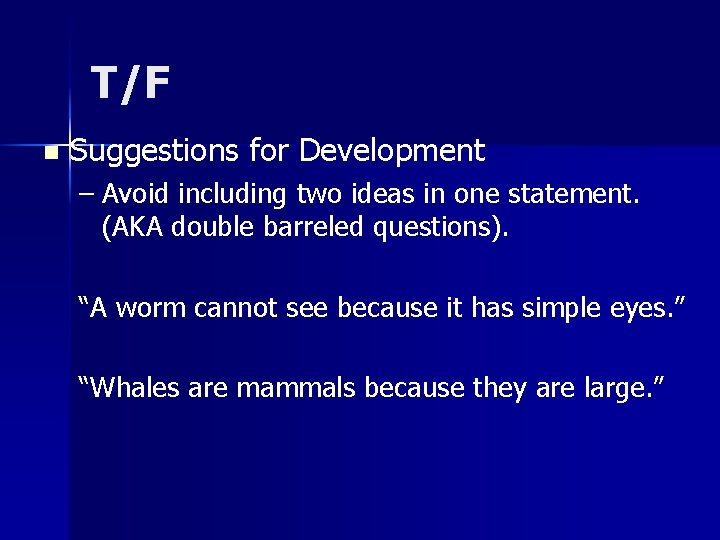 T/F

Suggestions for Development

– Avoid including two ideas in one statement. (AKA double barreled questions).

“A worm cannot see because it has simple eyes.”

“Whales are mammals because they are large.”